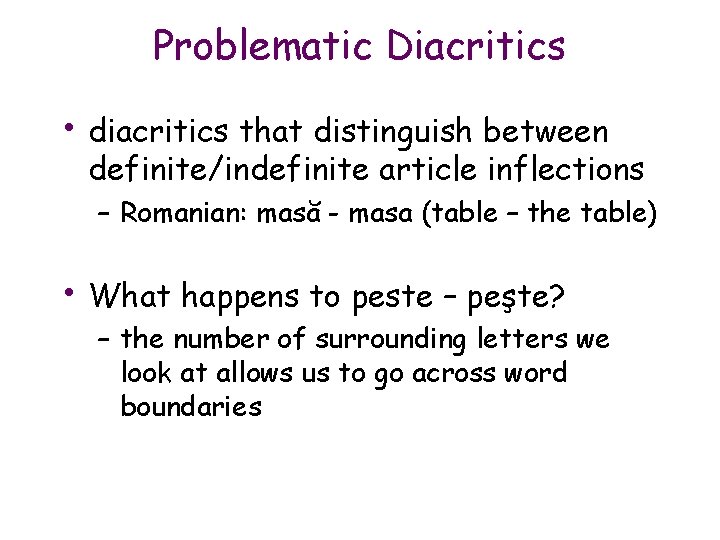 Problematic Diacritics

• diacritics that distinguish between definite/indefinite article inflections
– Romanian: masă - masa (table – the table)

• What happens to peste – peşte?
– the number of surrounding letters we look at allows us to go across word boundaries